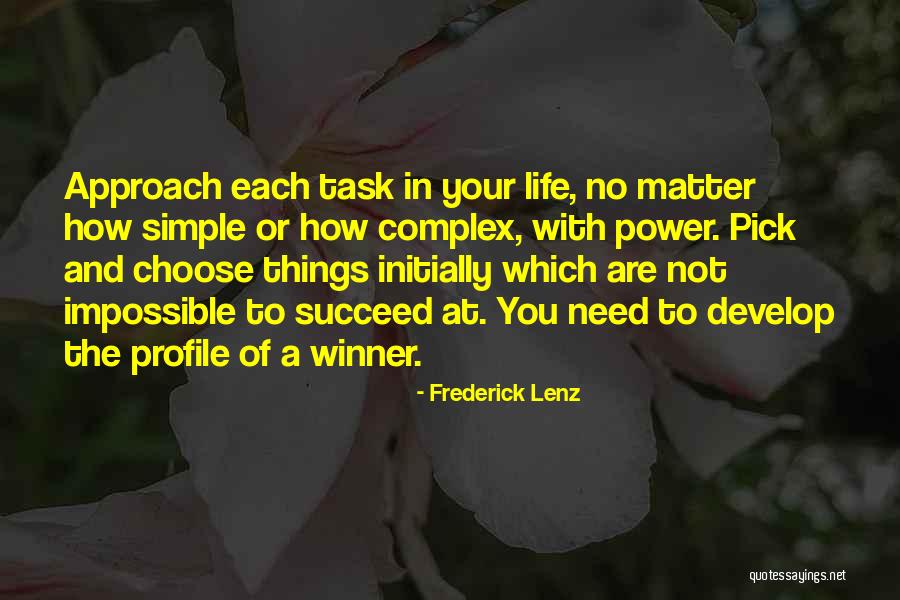 Approach each task in your life, no matter how simple or how complex, with power. Pick and choose things initially which are not impossible to succeed at. You need to develop the profile of a winner.

- Frederick Lenz

quotessayings.net